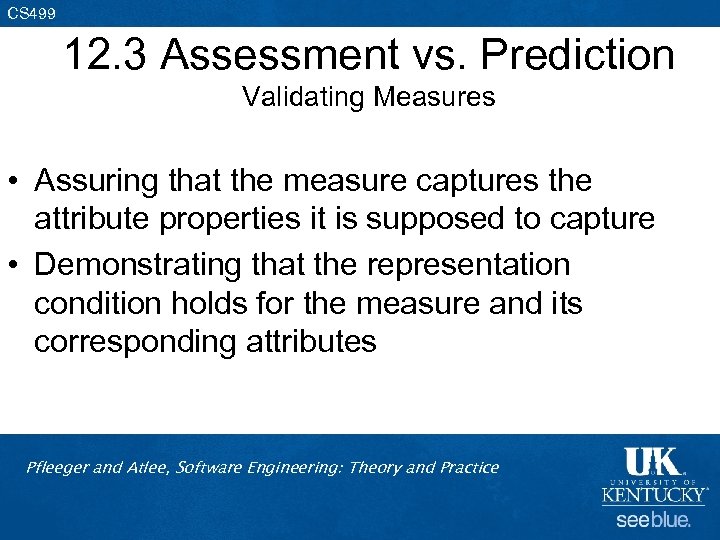 CS499

12.3 Assessment vs. Prediction

Validating Measures

• Assuring that the measure captures the attribute properties it is supposed to capture

• Demonstrating that the representation condition holds for the measure and its corresponding attributes

Pfleeger and Atlee, Software Engineering: Theory and Practice

UK UNIVERSITY OF KENTUCKY

see blue.